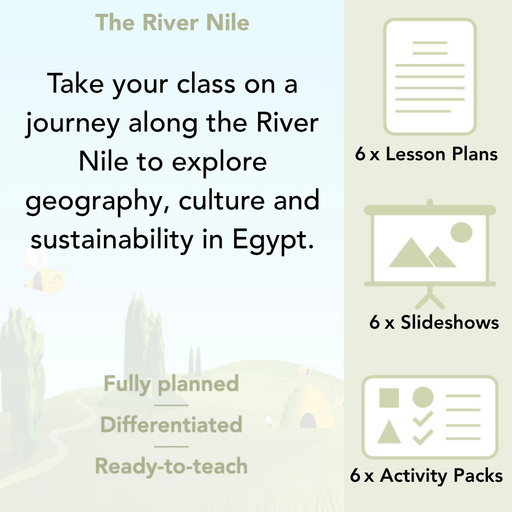 The River Nile

Take your class on a journey along the River Nile to explore geography, culture and sustainability in Egypt.

Fully planned

Differentiated

Ready-to-teach

6 x Lesson Plans

6 x Slideshows

6 x Activity Packs